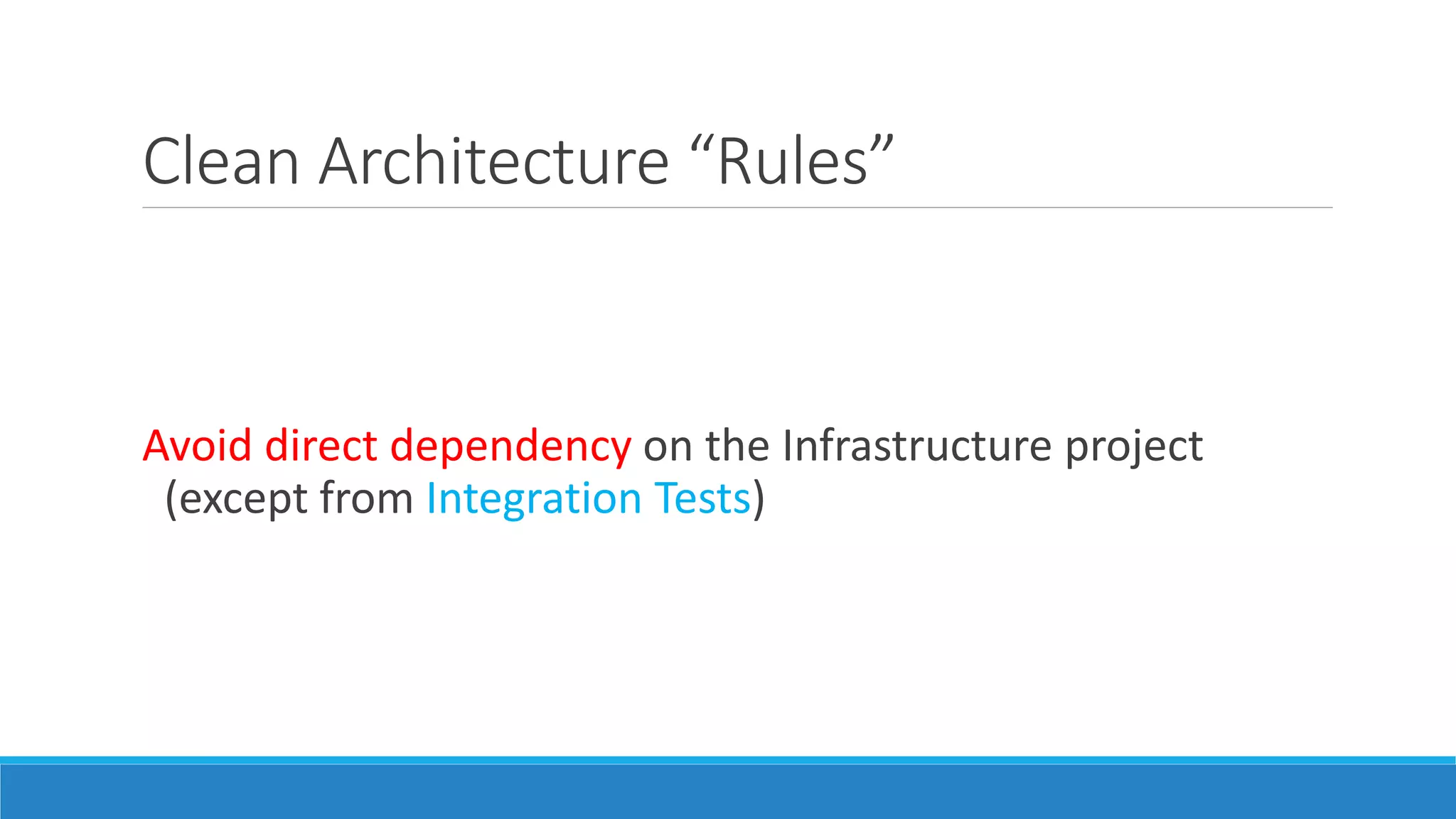 Clean Architecture “Rules”

Avoid direct dependency on the Infrastructure project (except from Integration Tests)